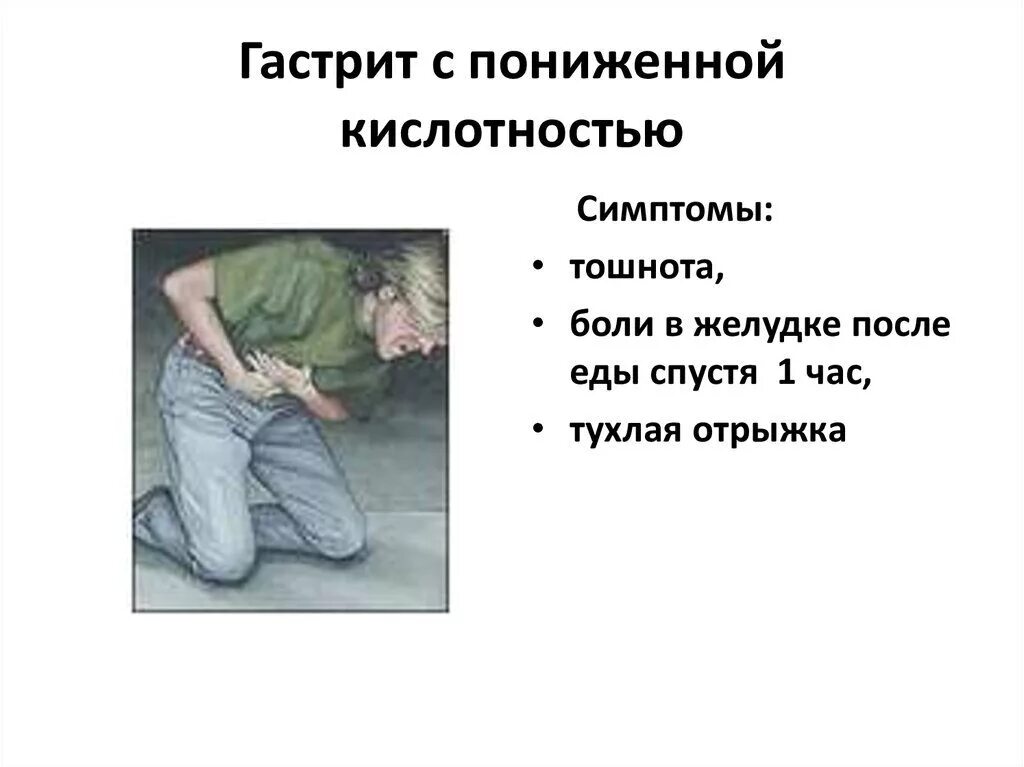 Гастрит с пониженной кислотностью

Симптомы:

• тошнота,
• боли в желудке после еды спустя 1 час,
• тухлая отрыжка